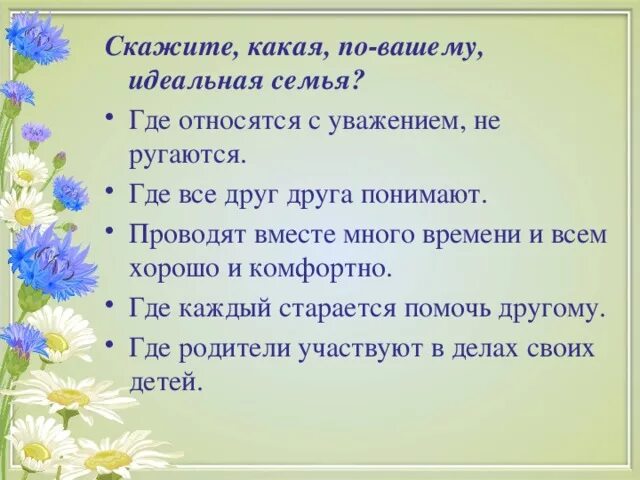 Скажите, какая, по-вашему, идеальная семья?

• Где относятся с уважением, не ругаются.
• Где все друг друга понимают.
• Проводят вместе много времени и всем хорошо и комфортно.
• Где каждый старается помочь другому.
• Где родители участвуют в делах своих детей.